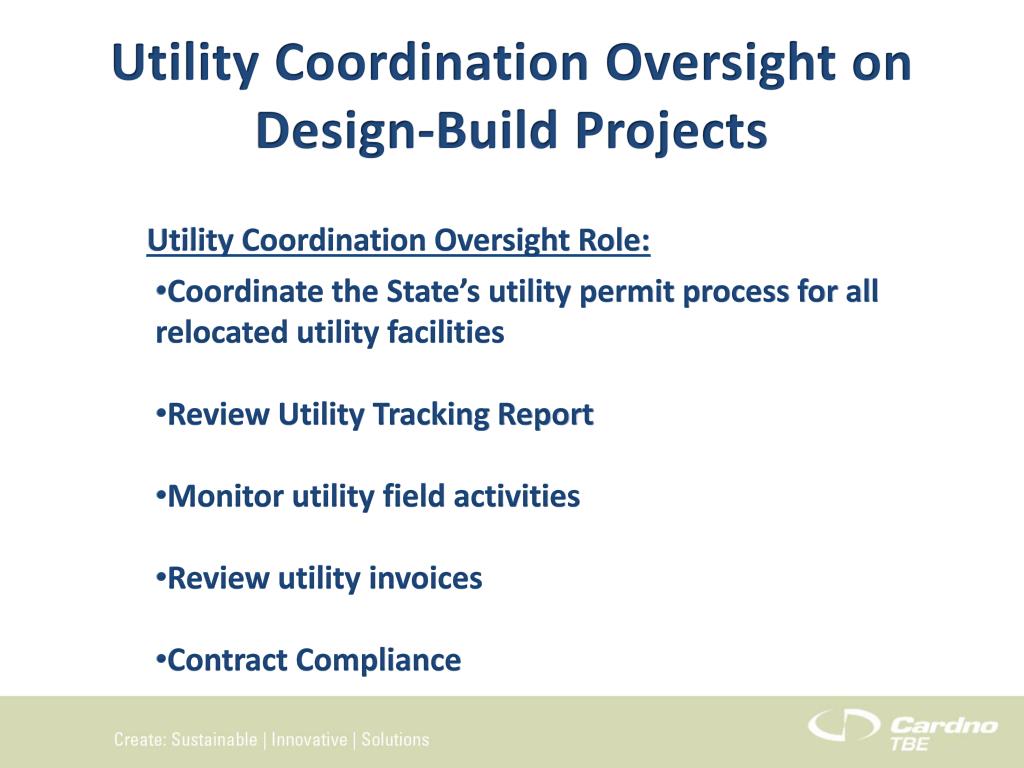 Utility Coordination Oversight on Design-Build Projects

Utility Coordination Oversight Role:

•Coordinate the State's utility permit process for all relocated utility facilities

•Review Utility Tracking Report

•Monitor utility field activities

•Review utility invoices

•Contract Compliance

Create: Sustainable | Innovative | Solutions

Cardno TBE